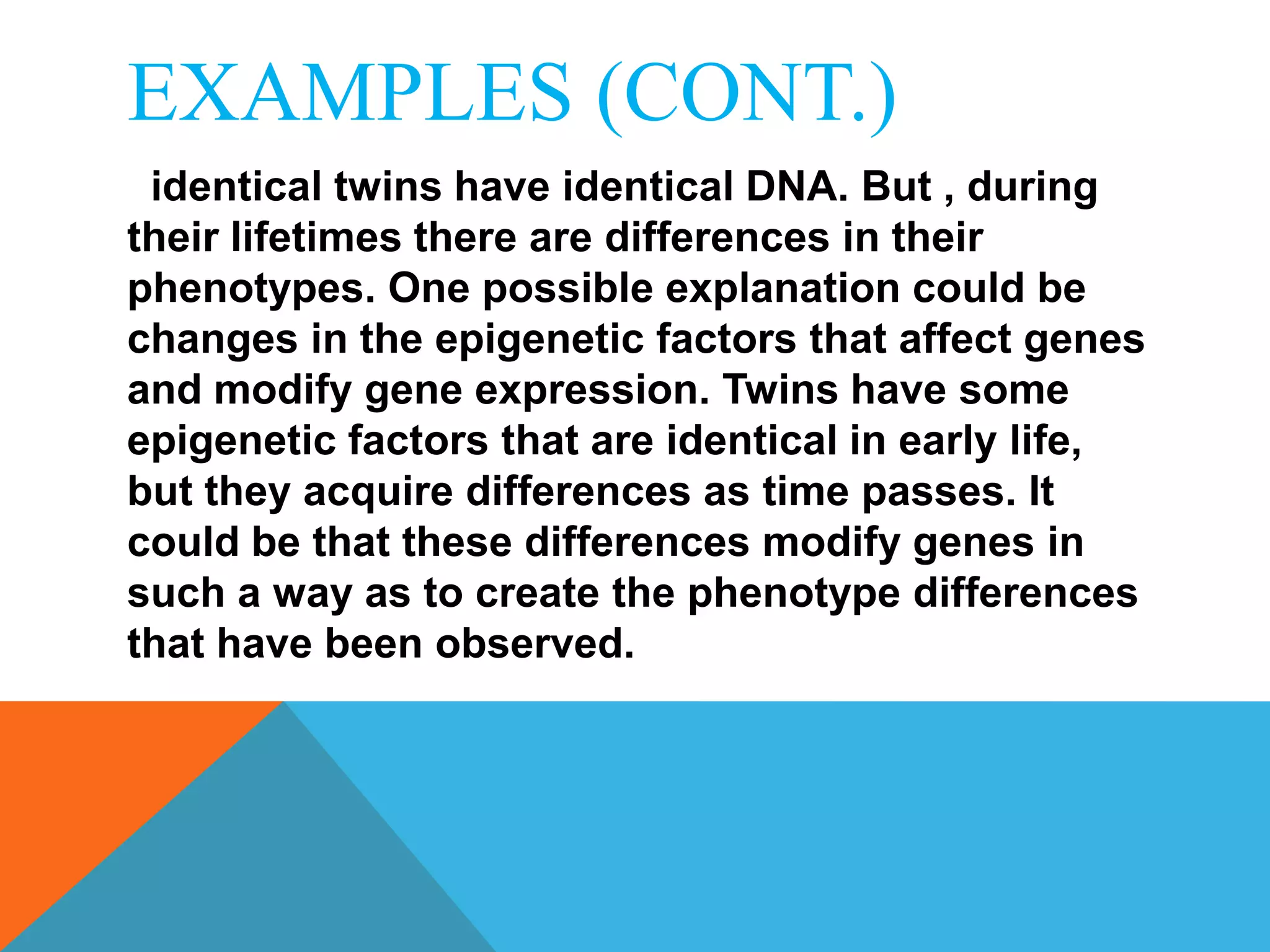 EXAMPLES (CONT.)

identical twins have identical DNA. But , during their lifetimes there are differences in their phenotypes. One possible explanation could be changes in the epigenetic factors that affect genes and modify gene expression. Twins have some epigenetic factors that are identical in early life, but they acquire differences as time passes. It could be that these differences modify genes in such a way as to create the phenotype differences that have been observed.